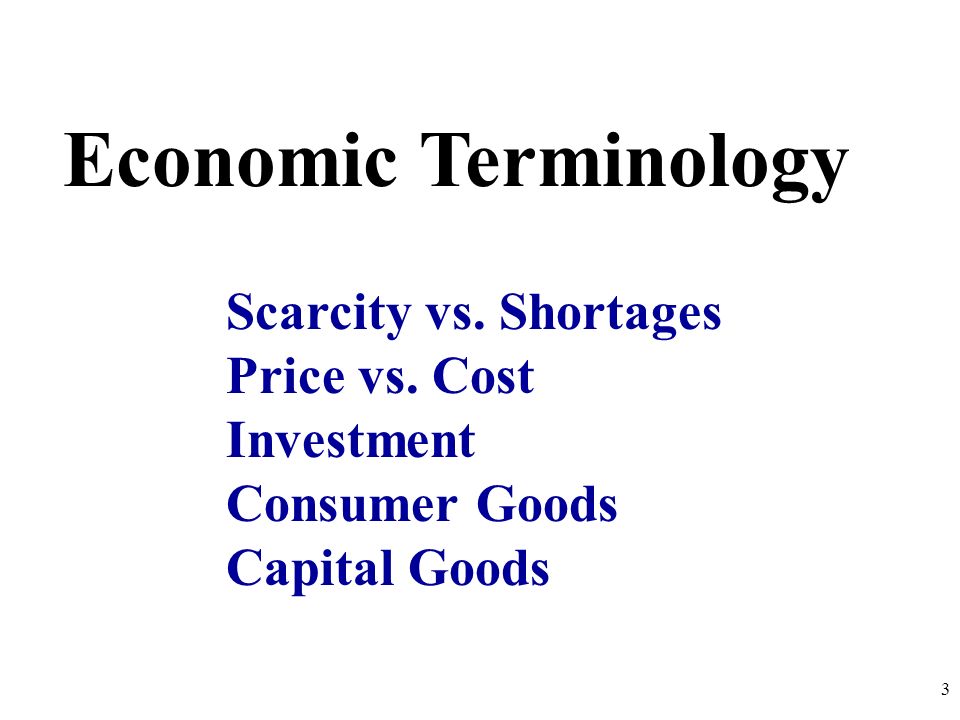 Economic Terminology

Scarcity vs. Shortages
Price vs. Cost
Investment
Consumer Goods
Capital Goods

3